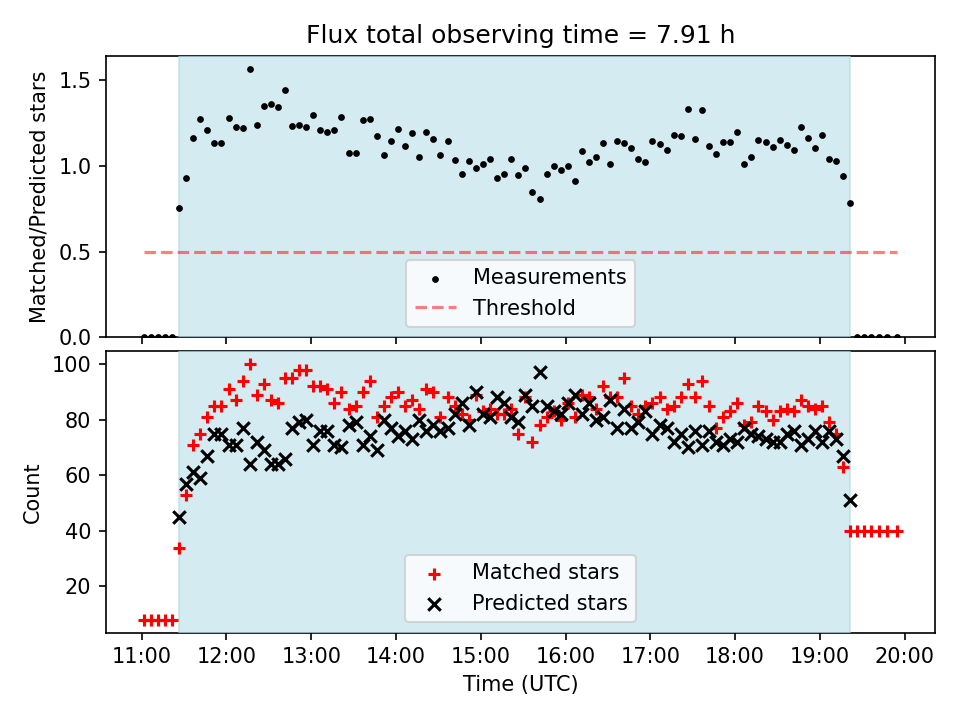 Flux total observing time = 7.91 h

Matched/Predicted stars

1.5
1.0
0.5
0.0

Measurements
Threshold

Count

100
80
60
40
20

Matched stars
Predicted stars

11:00 12:00 13:00 14:00 15:00 16:00 17:00 18:00 19:00 20:00
Time (UTC)